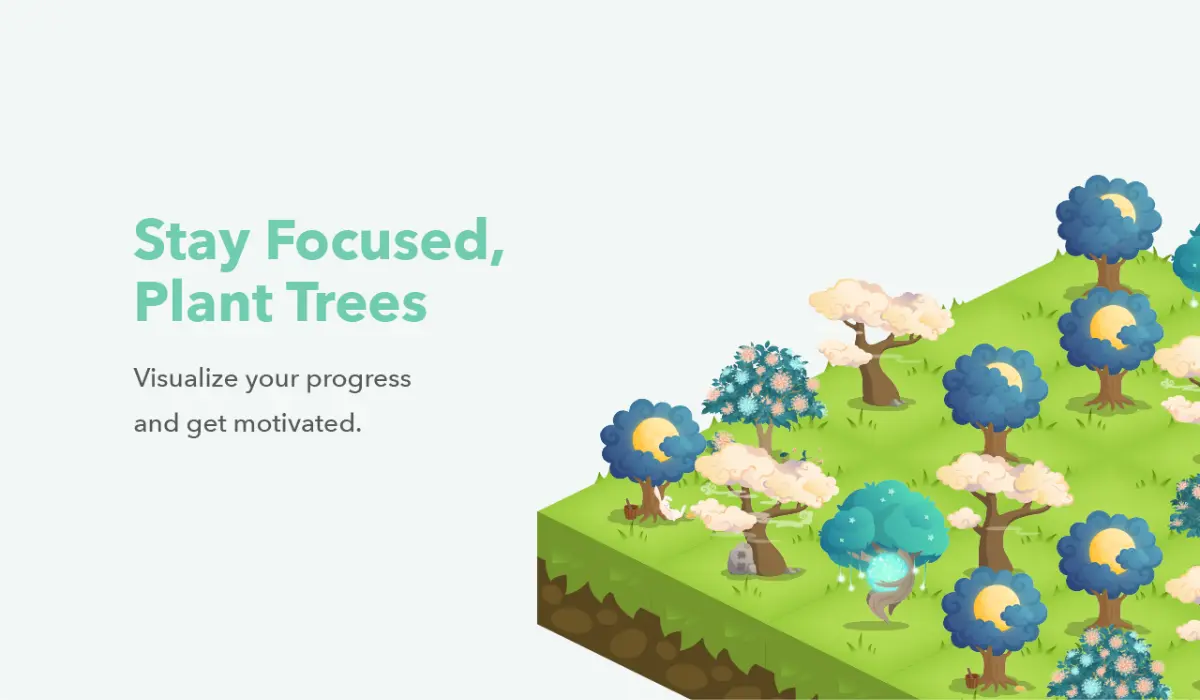 Stay Focused, Plant Trees

Visualize your progress and get motivated.